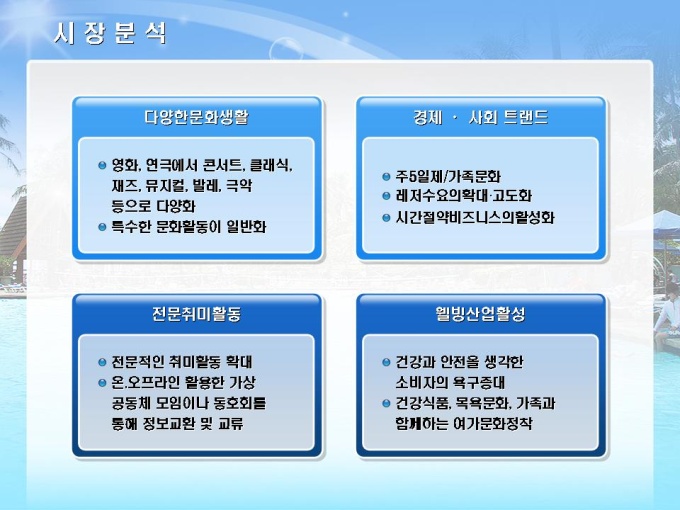 시 장 분 석

다양한문화생활

영화, 연극에서 콘서트, 클래식, 재즈, 뮤지컬, 발레, 극악 등으로 다양화
특수한 문화활동이 일반화

경제 · 사회 트랜드

주5일제/가족문화
레저수요의확대·고도화
시간절약비즈니스의활성화

전문취미활동

전문적인 취미활동 확대
온.오프라인 활용한 가상 공동체 모임이나 동호회를 통해 정보교환 및 교류

웰빙산업활성

건강과 안전을 생각한 소비자의 욕구증대
건강식품, 목욕문화, 가족과 함께하는 여가문화정착